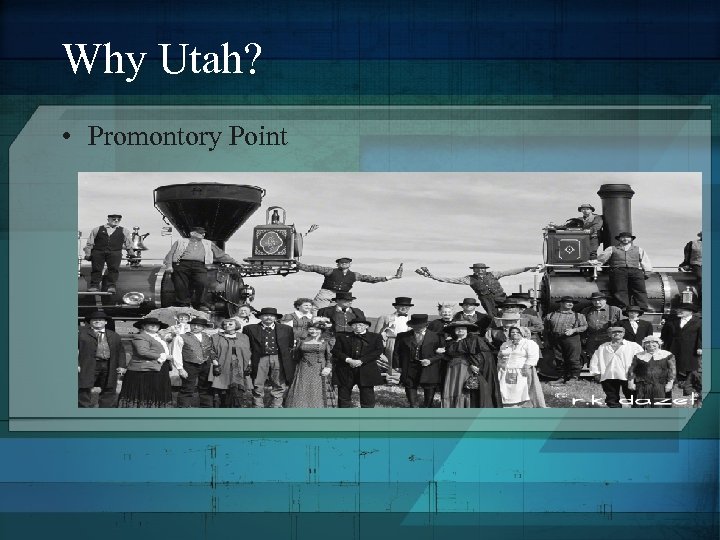 Why Utah?

• Promontory Point

r.k. dazel